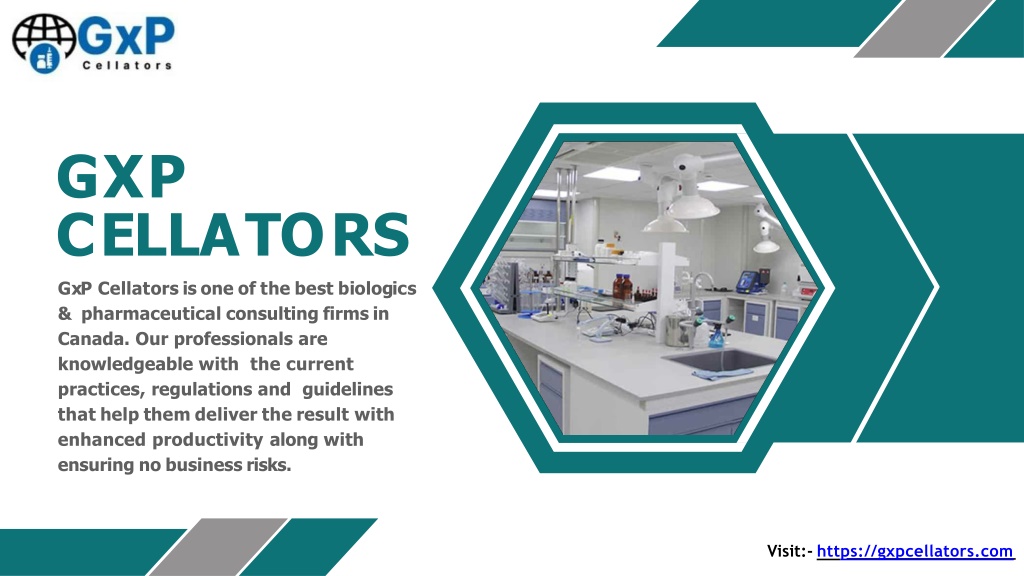 GxP
Cellators

GXP CELLATORS

GxP Cellators is one of the best biologics & pharmaceutical consulting firms in Canada. Our professionals are knowledgeable with the current practices, regulations and guidelines that help them deliver the result with enhanced productivity along with ensuring no business risks.

Visit:- https://gxpcellators.com